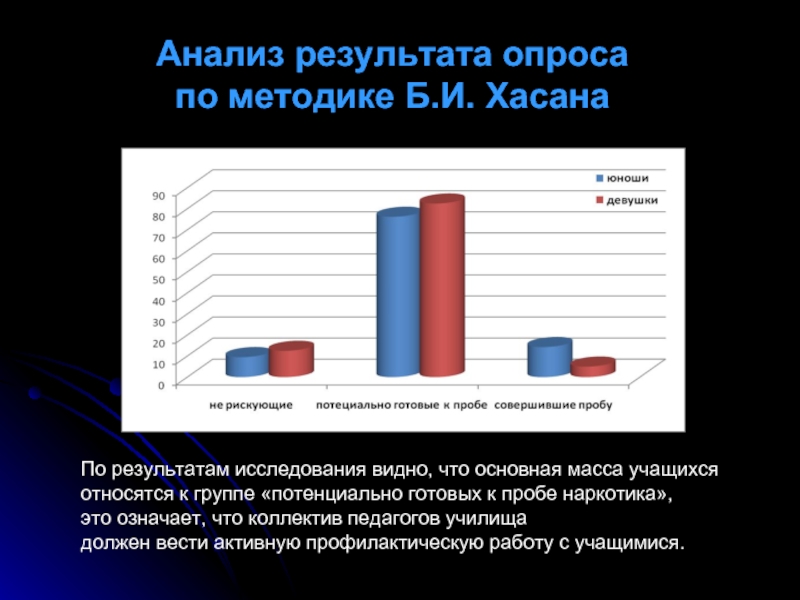 Анализ результата опроса по методике Б.И. Хасана

юноши
девушки

90
80
70
60
50
40
30
20
10
0

не рискующие
потециально готовые к пробе
совершившие пробу

По результатам исследования видно, что основная масса учащихся относятся к группе «потенциально готовых к пробе наркотика», это означает, что коллектив педагогов училища должен вести активную профилактическую работу с учащимися.